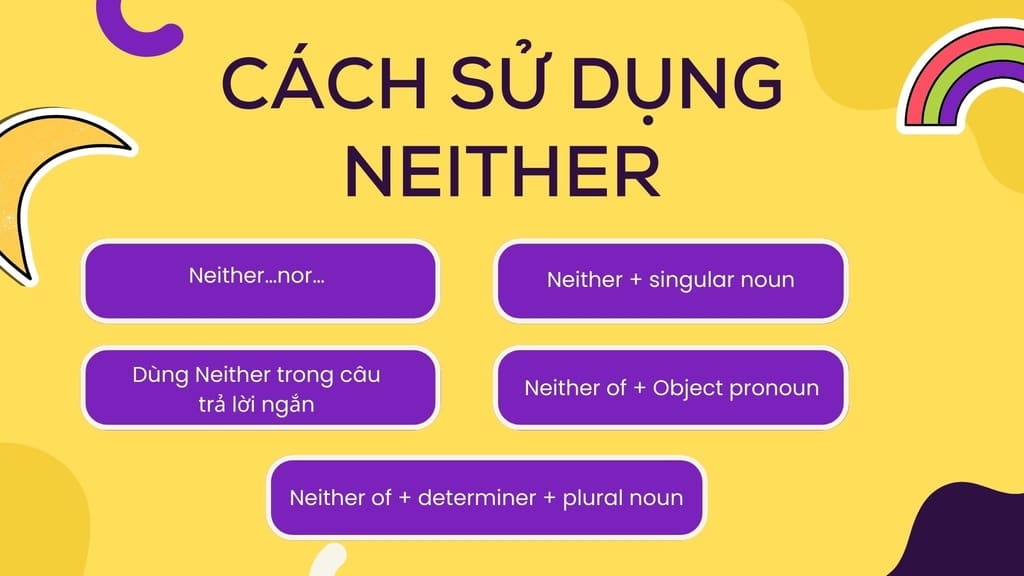 CÁCH SỬ DỤNG NEITHER

Neither…nor…

Neither + singular noun

Dùng Neither trong câu trả lời ngắn

Neither of + Object pronoun

Neither of + determiner + plural noun